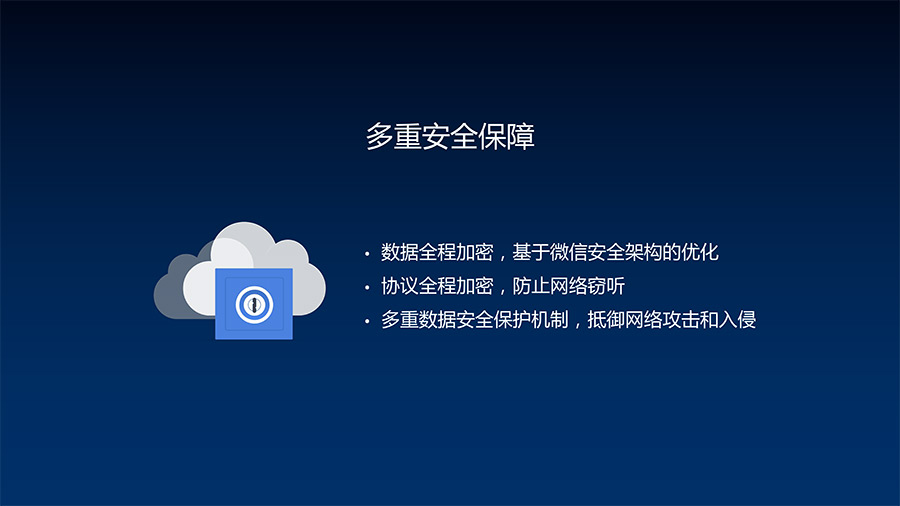 多重安全保障

• 数据全程加密，基于微信安全架构的优化
• 协议全程加密，防止网络窃听
• 多重数据安全保护机制，抵御网络攻击和入侵